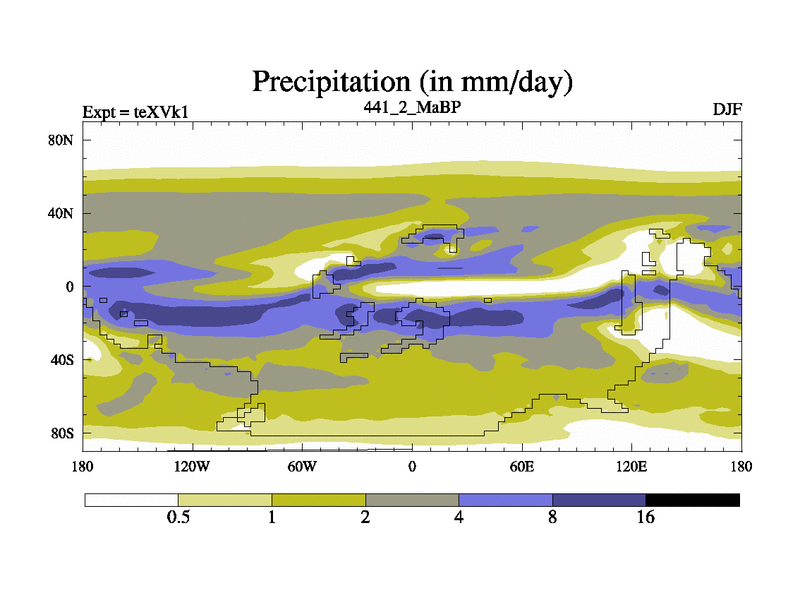 Precipitation (in mm/day)

Expt = teXVk1
441_2_MaBP
DJF

80N
40N
0
40S
80S

180
120W
60W
0
60E
120E
180

0.5
1
2
4
8
16